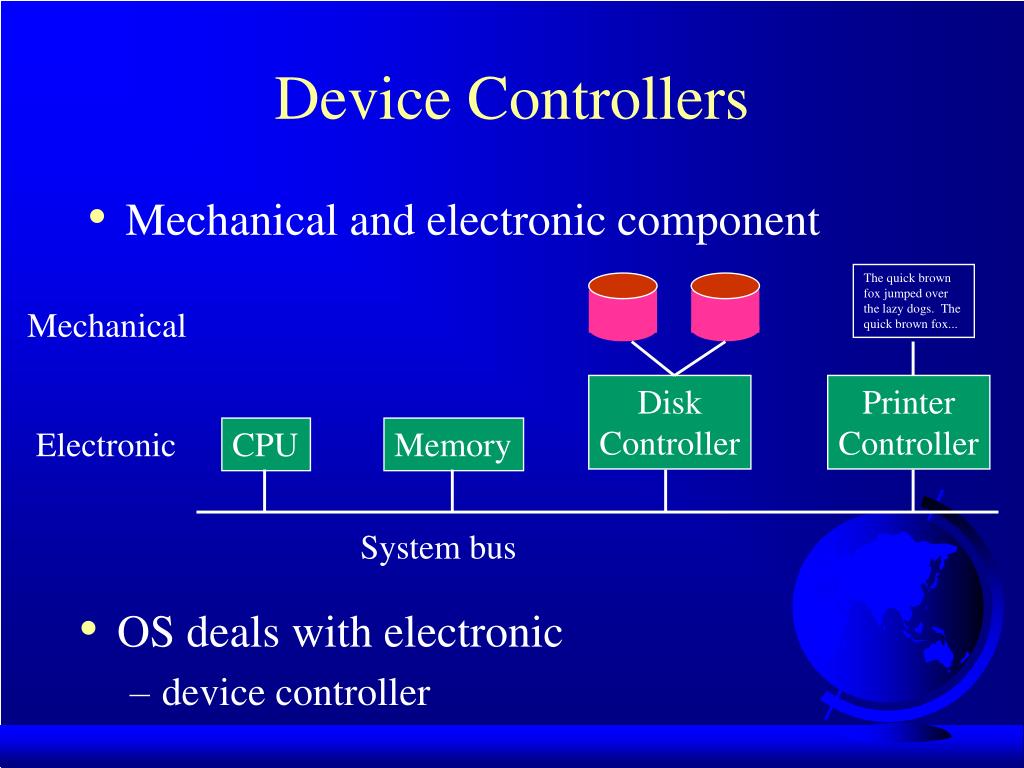 Device Controllers

• Mechanical and electronic component

The quick brown fox jumped over the lazy dogs. The quick brown fox...

Mechanical

Electronic

CPU

Memory

Disk Controller

Printer Controller

System bus

• OS deals with electronic
– device controller